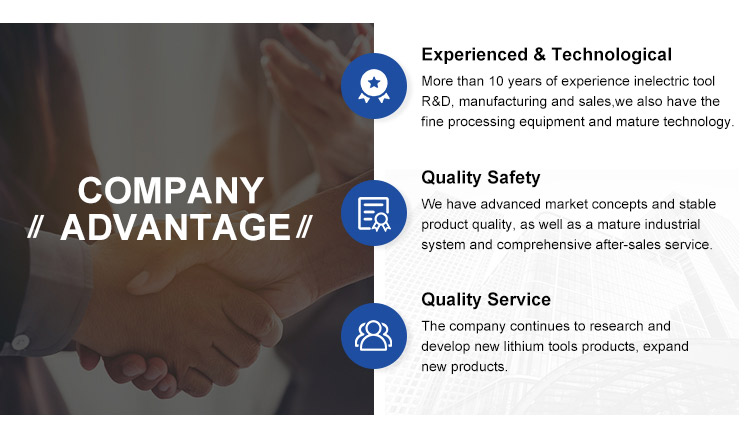 COMPANY
// ADVANTAGE //

Experienced & Technological
More than 10 years of experience inelectric tool R&D, manufacturing and sales,we also have the fine processing equipment and mature technology.

Quality Safety
We have advanced market concepts and stable product quality, as well as a mature industrial system and comprehensive after-sales service.

Quality Service
The company continues to research and develop new lithium tools products, expand new products.